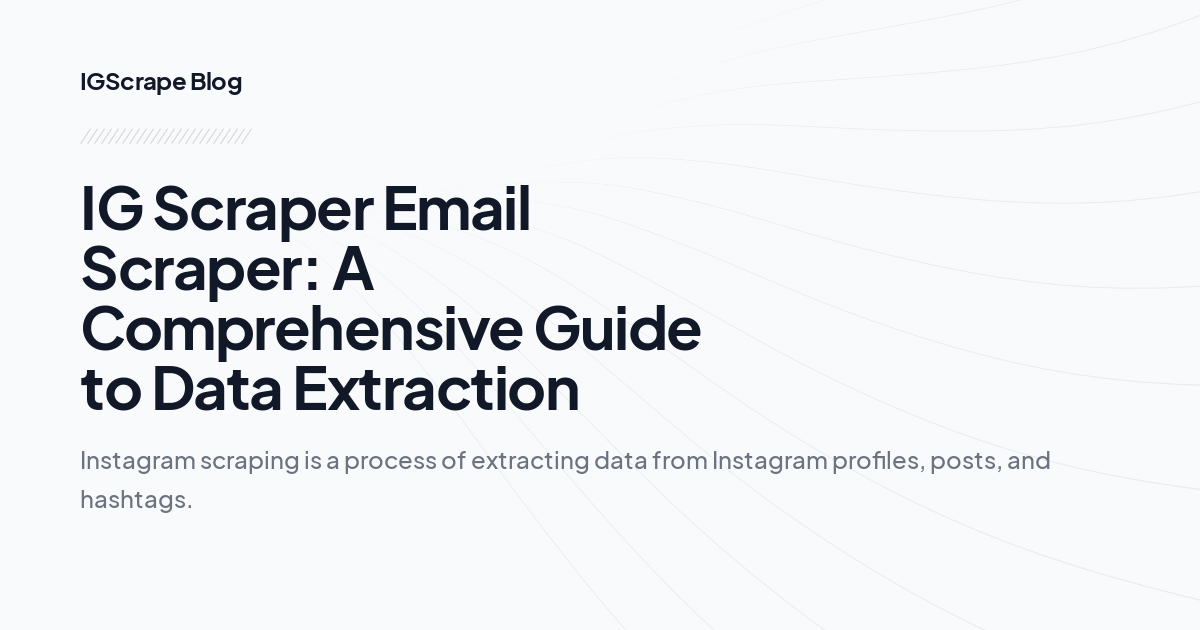 IGScrape Blog

IG Scraper Email Scraper: A Comprehensive Guide to Data Extraction

Instagram scraping is a process of extracting data from Instagram profiles, posts, and hashtags.